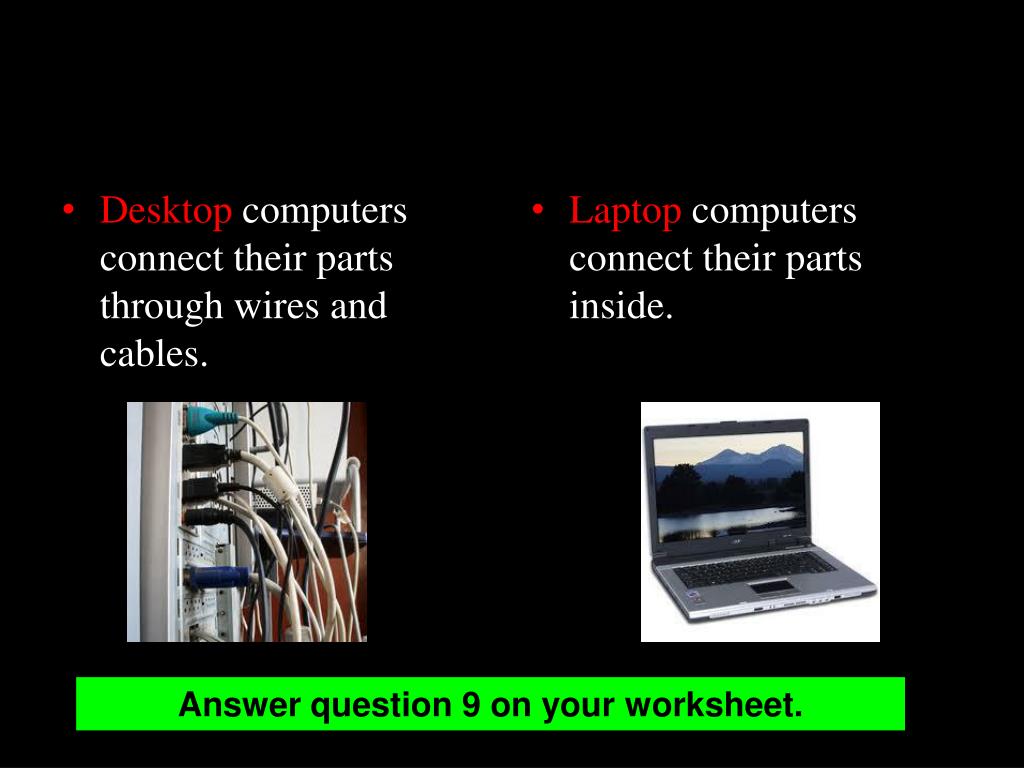 • Desktop computers connect their parts through wires and cables.

• Laptop computers connect their parts inside.

Answer question 9 on your worksheet.